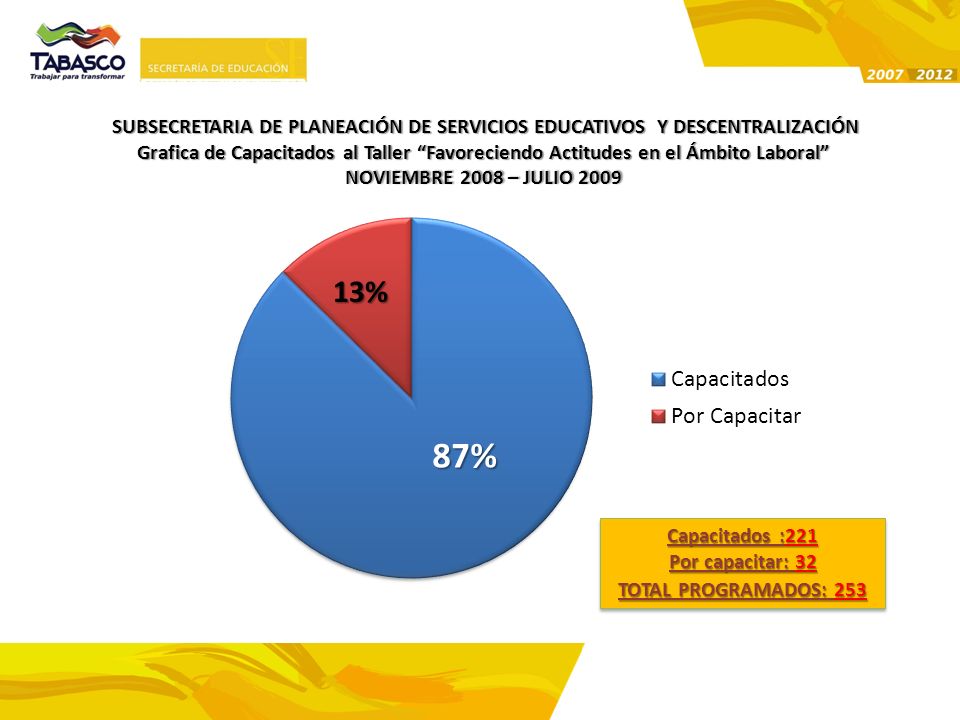 TABASCO
Trabajar para transformar

SECRETARÍA DE EDUCACIÓN

2007 2012

SUBSECRETARIA DE PLANEACIÓN DE SERVICIOS EDUCATIVOS Y DESCENTRALIZACIÓN
Grafica de Capacitados al Taller “Favoreciendo Actitudes en el Ámbito Laboral”
NOVIEMBRE 2008 – JULIO 2009

13%

87%

Capacitados
Por Capacitar

Capacitados :221
Por capacitar: 32
TOTAL PROGRAMADOS: 253